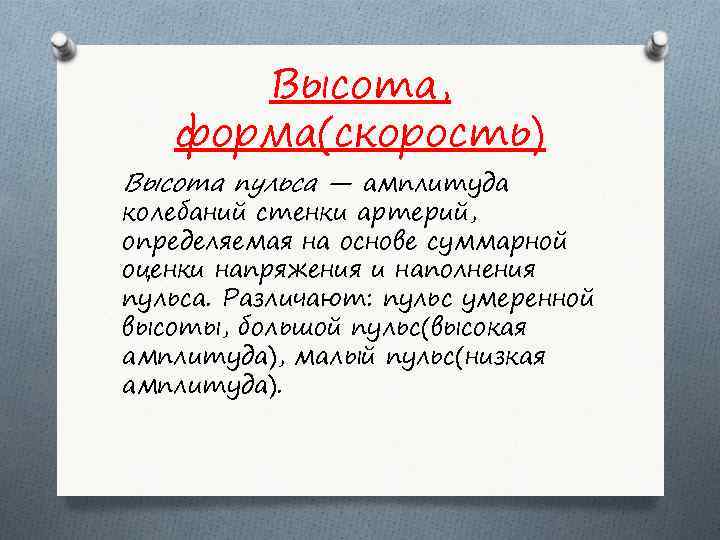 Высота, форма(скорость)

Высота пульса — амплитуда колебаний стенки артерий, определяемая на основе суммарной оценки напряжения и наполнения пульса. Различают: пульс умеренной высоты, большой пульс(высокая амплитуда), малый пульс(низкая амплитуда).